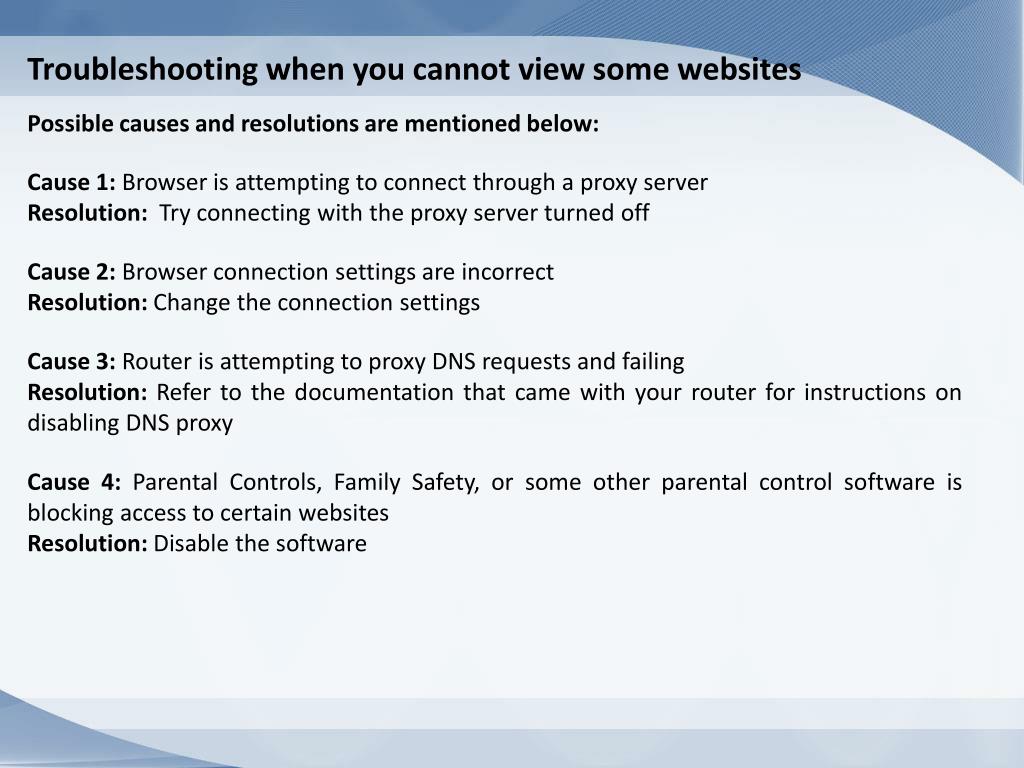 Troubleshooting when you cannot view some websites

Possible causes and resolutions are mentioned below:

Cause 1: Browser is attempting to connect through a proxy server
Resolution: Try connecting with the proxy server turned off

Cause 2: Browser connection settings are incorrect
Resolution: Change the connection settings

Cause 3: Router is attempting to proxy DNS requests and failing
Resolution: Refer to the documentation that came with your router for instructions on disabling DNS proxy

Cause 4: Parental Controls, Family Safety, or some other parental control software is blocking access to certain websites
Resolution: Disable the software